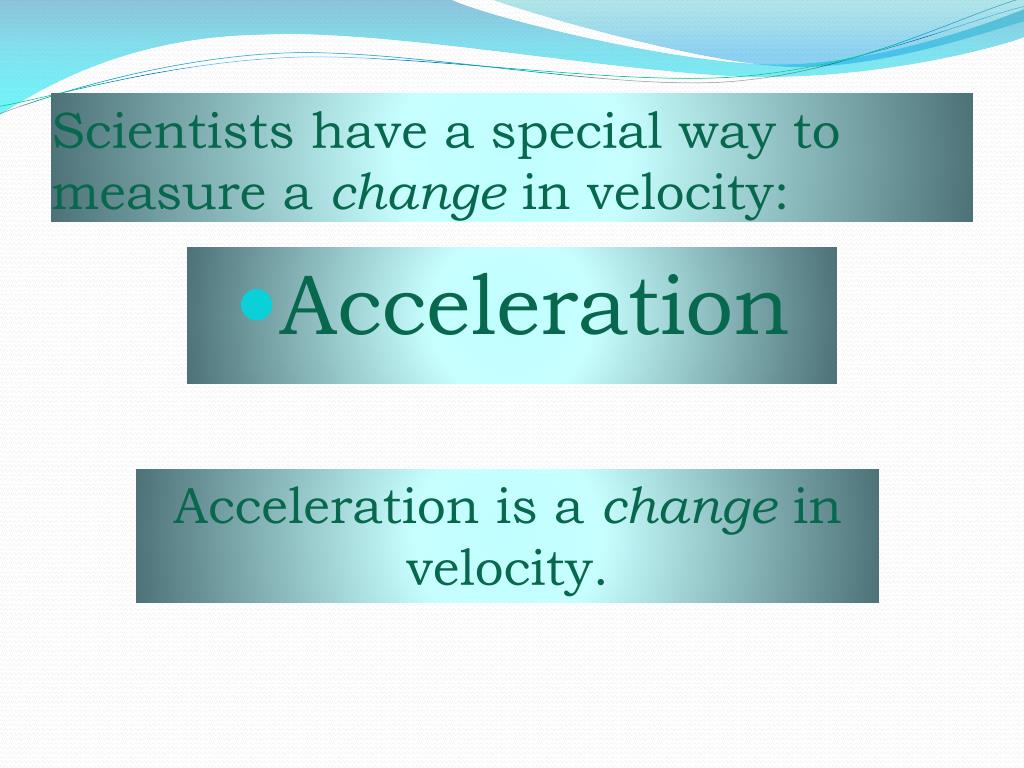 Scientists have a special way to measure a change in velocity:

• Acceleration

Acceleration is a change in velocity.